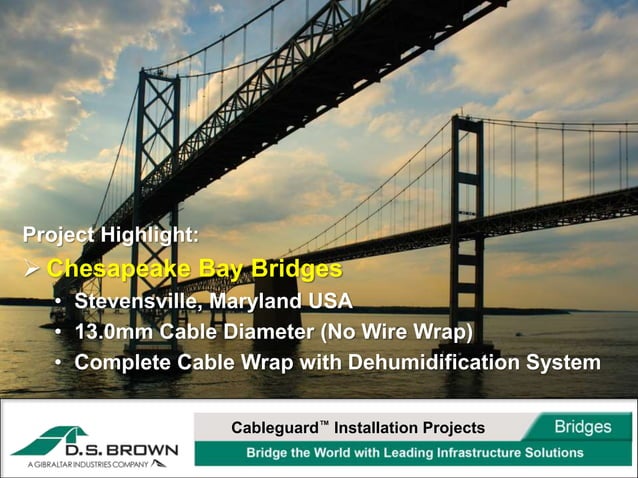 Project Highlight:

➢ Chesapeake Bay Bridges

• Stevensville, Maryland USA
• 13.0mm Cable Diameter (No Wire Wrap)
• Complete Cable Wrap with Dehumidification System

D.S. BROWN
A GIBRALTAR INDUSTRIES COMPANY

Cableguard™ Installation Projects

Bridges

Bridge the World with Leading Infrastructure Solutions